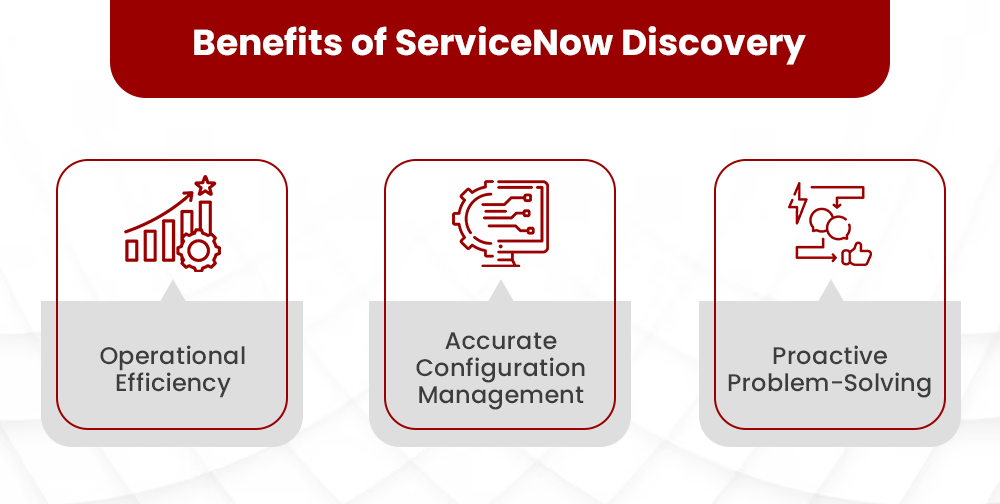 Benefits of ServiceNow Discovery

Operational Efficiency

Accurate Configuration Management

Proactive Problem-Solving